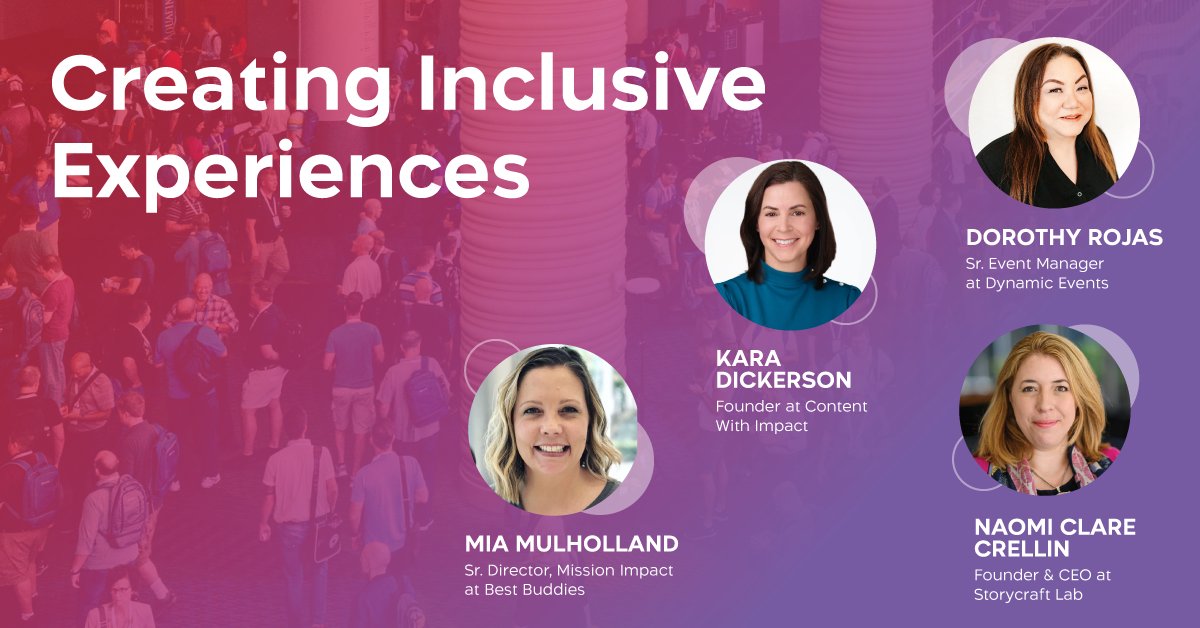 Creating Inclusive Experiences

DOROTHY ROJAS
Sr. Event Manager at Dynamic Events

KARA DICKERSON
Founder at Content With Impact

MIA MULHOLLAND
Sr. Director, Mission Impact at Best Buddies

NAOMI CLARE CRELLIN
Founder & CEO at Storycraft Lab